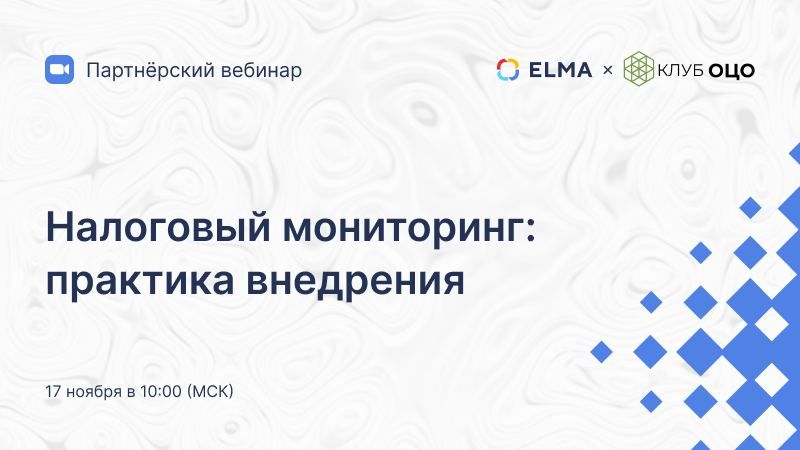 Партнёрский вебинар

ELMA × КЛУБ ОЦО

Налоговый мониторинг: практика внедрения

17 ноября в 10:00 (МСК)